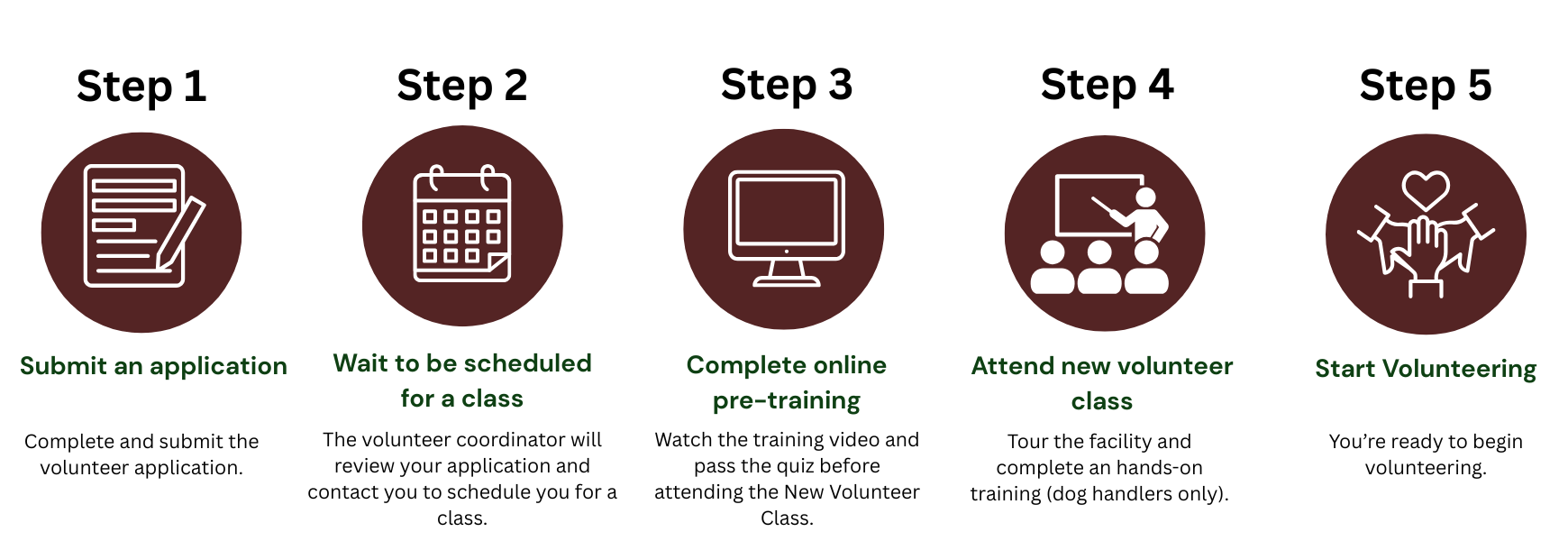 Step 1

Submit an application

Complete and submit the volunteer application.

Step 2

Wait to be scheduled for a class

The volunteer coordinator will review your application and contact you to schedule you for a class.

Step 3

Complete online pre-training

Watch the training video and pass the quiz before attending the New Volunteer Class.

Step 4

Attend new volunteer class

Tour the facility and complete an hands-on training (dog handlers only).

Step 5

Start Volunteering

You're ready to begin volunteering.